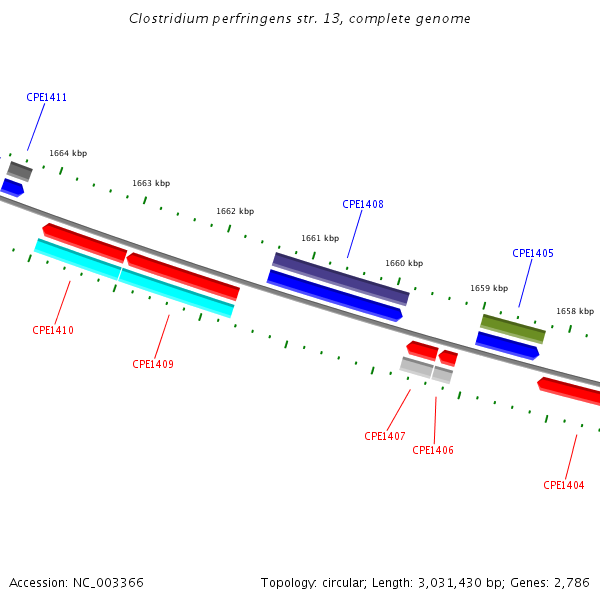 Clostridium perfringens str. 13, complete genome

CPE1411

1664 kbp

1663 kbp

1662 kbp

CPE1408

1661 kbp

1660 kbp

CPE1405

1659 kbp

1658 kbp

CPE1410

CPE1409

CPE1407

CPE1406

CPE1404

Accession: NC_003366

Topology: circular; Length: 3,031,430 bp; Genes: 2,786